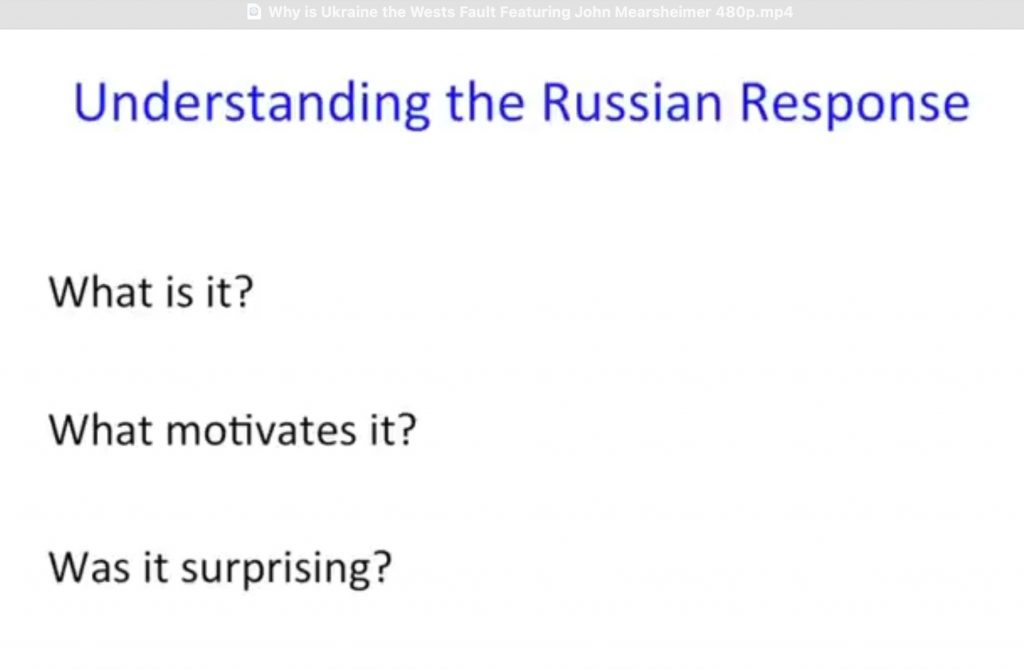 Why is Ukraine the Wests Fault Featuring John Mearsheimer 480p.mp4

Understanding the Russian Response

What is it?

What motivates it?

Was it surprising?